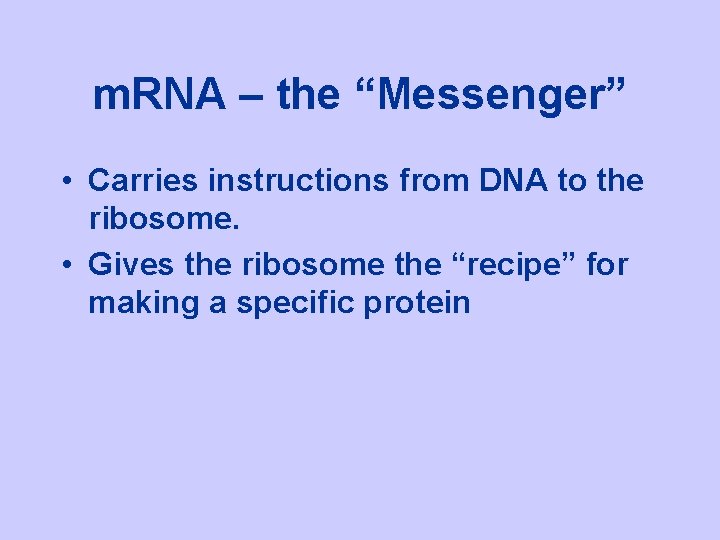 mRNA – the “Messenger”

• Carries instructions from DNA to the ribosome.

• Gives the ribosome the “recipe” for making a specific protein